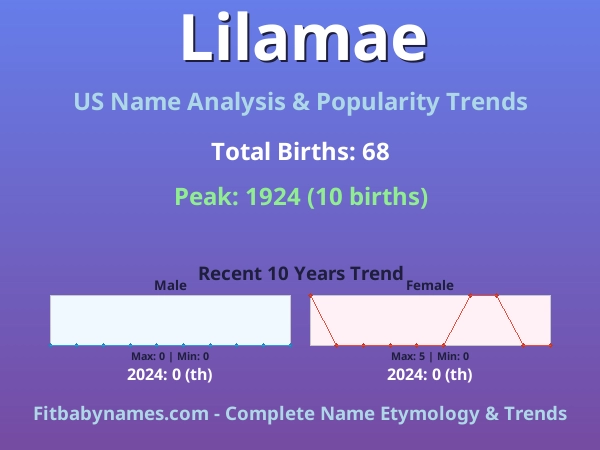 Lilamae

US Name Analysis & Popularity Trends

Total Births: 68

Peak: 1924 (10 births)

Recent 10 Years Trend

Male

Max: 0 | Min: 0

2024: 0 (th)

Female

Max: 5 | Min: 0

2024: 0 (th)

Fitbabynames.com - Complete Name Etymology & Trends